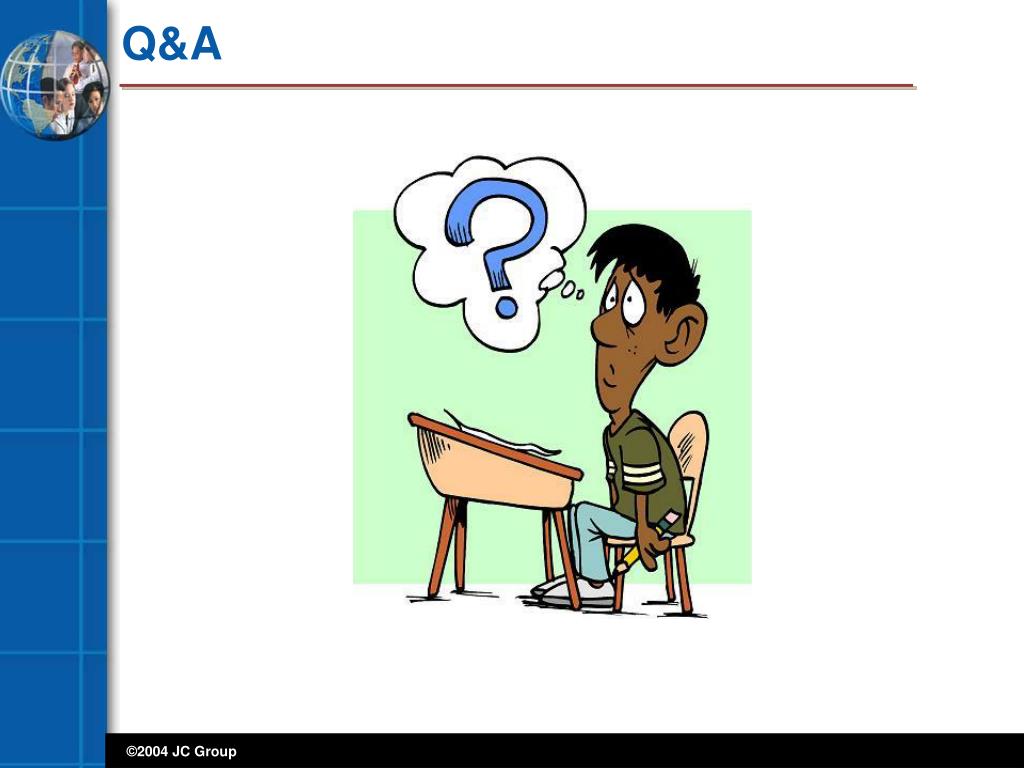 Q&A

?

©2004 JC Group